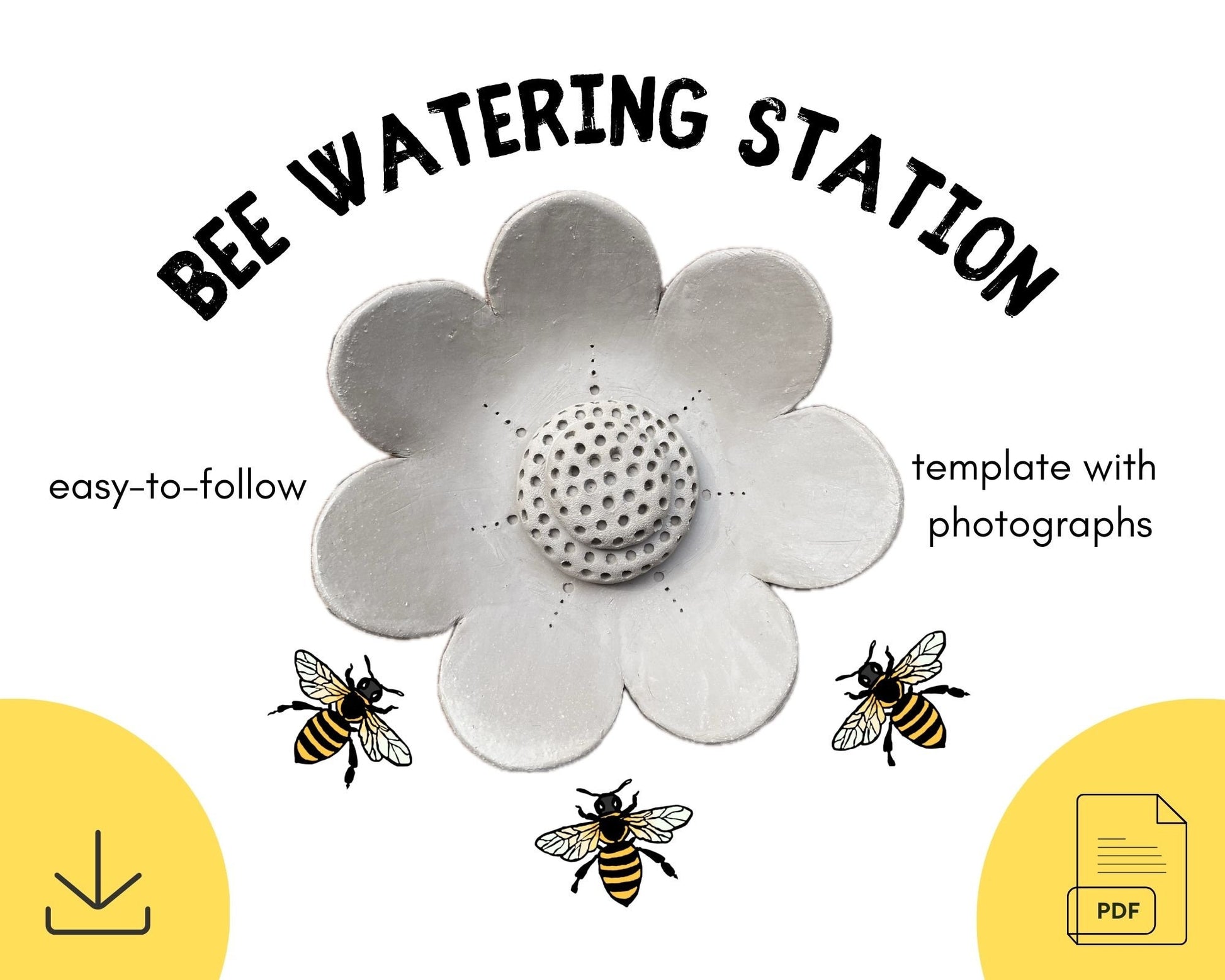 BEE WATERING STATION

easy-to-follow

template with photographs

PDF